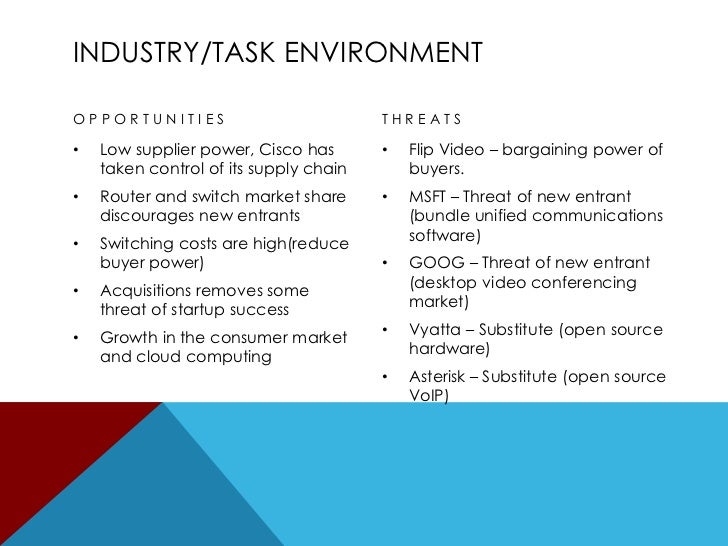 INDUSTRY/TASK ENVIRONMENT

OPPORTUNITIES

• Low supplier power, Cisco has taken control of its supply chain
• Router and switch market share discourages new entrants
• Switching costs are high(reduce buyer power)
• Acquisitions removes some threat of startup success
• Growth in the consumer market and cloud computing

THREATS

• Flip Video – bargaining power of buyers.
• MSFT – Threat of new entrant (bundle unified communications software)
• GOOG – Threat of new entrant (desktop video conferencing market)
• Vyatta – Substitute (open source hardware)
• Asterisk – Substitute (open source VoIP)